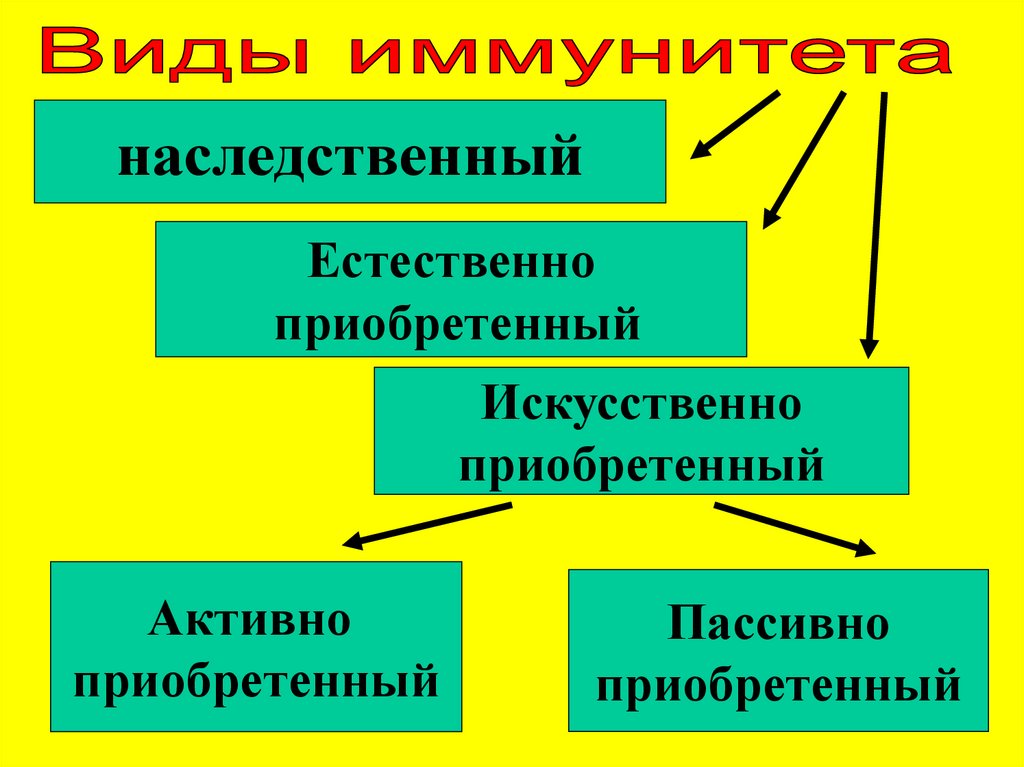 Виды иммунитета

наследственный

Естественно приобретенный

Искусственно приобретенный

Активно приобретенный

Пассивно приобретенный